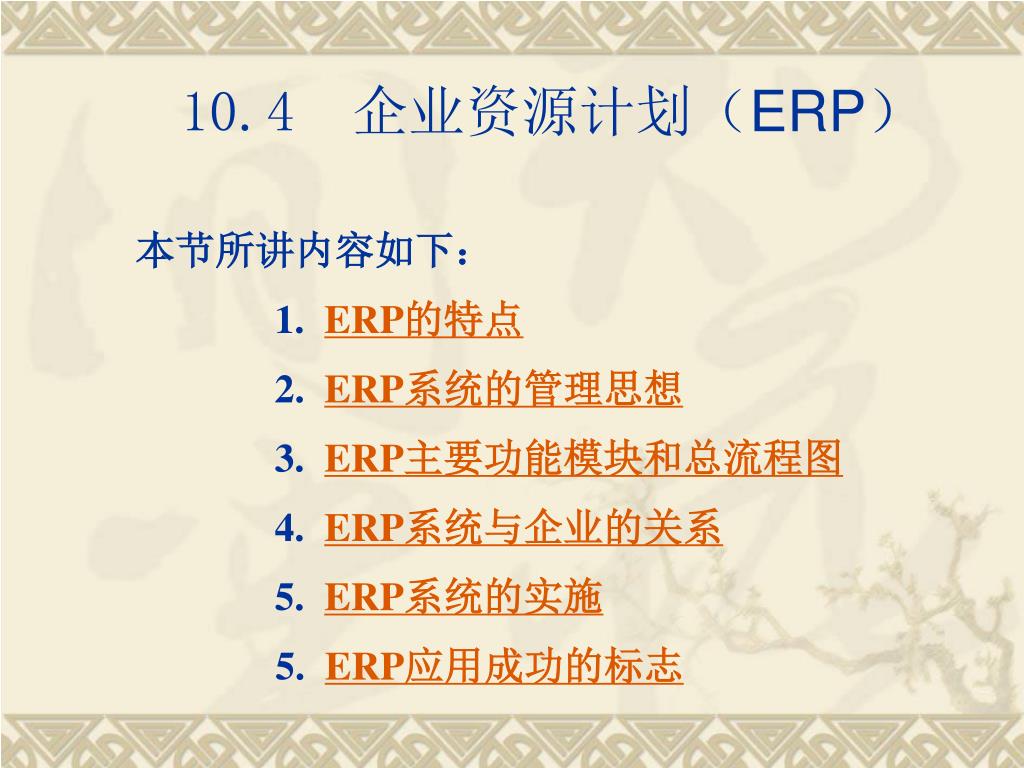 10.4　企业资源计划（ERP）

本节所讲内容如下：

1. ERP的特点
2. ERP系统的管理思想
3. ERP主要功能模块和总流程图
4. ERP系统与企业的关系
5. ERP系统的实施
5. ERP应用成功的标志